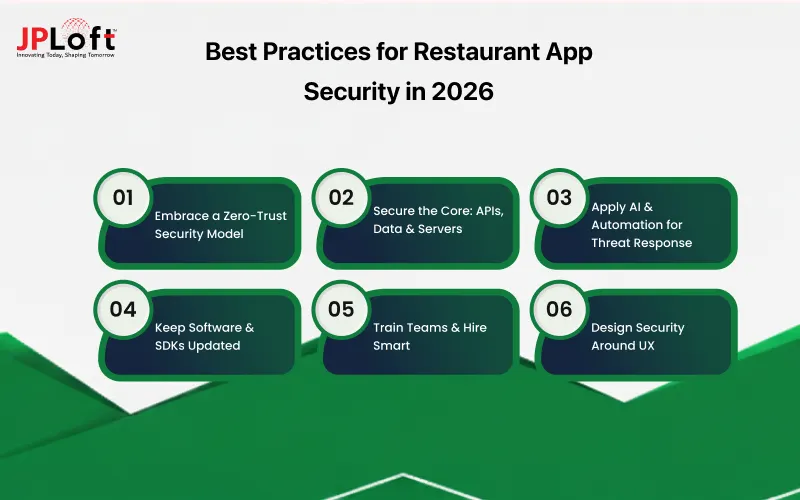 JPLoft™
Innovating Today, Shaping Tomorrow

Best Practices for Restaurant App Security in 2026

01
Embrace a Zero-Trust Security Model

02
Secure the Core: APIs, Data & Servers

03
Apply AI & Automation for Threat Response

04
Keep Software & SDKs Updated

05
Train Teams & Hire Smart

06
Design Security Around UX